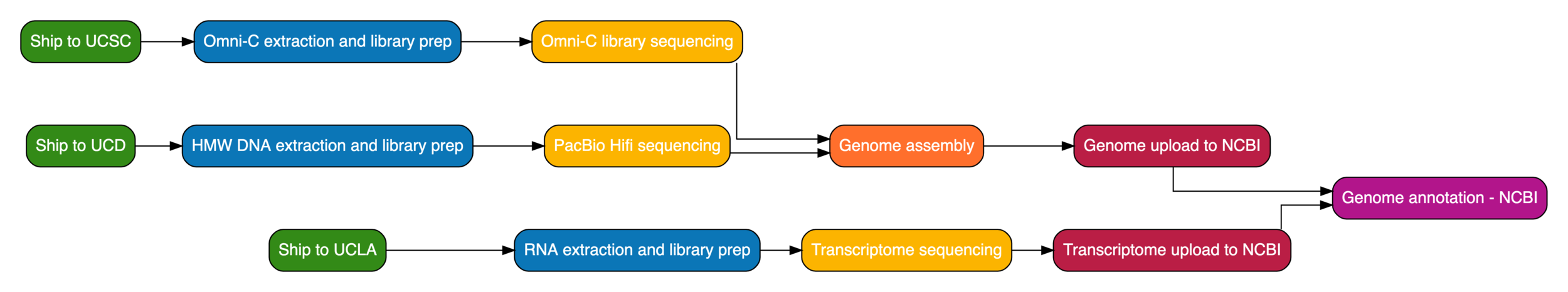 Ship to UCSC
Omni-C extraction and library prep
Omni-C library sequencing
Ship to UCD
HMW DNA extraction and library prep
PacBio Hifi sequencing
Genome assembly
Genome upload to NCBI
Genome annotation - NCBI
Ship to UCLA
RNA extraction and library prep
Transcriptome sequencing
Transcriptome upload to NCBI